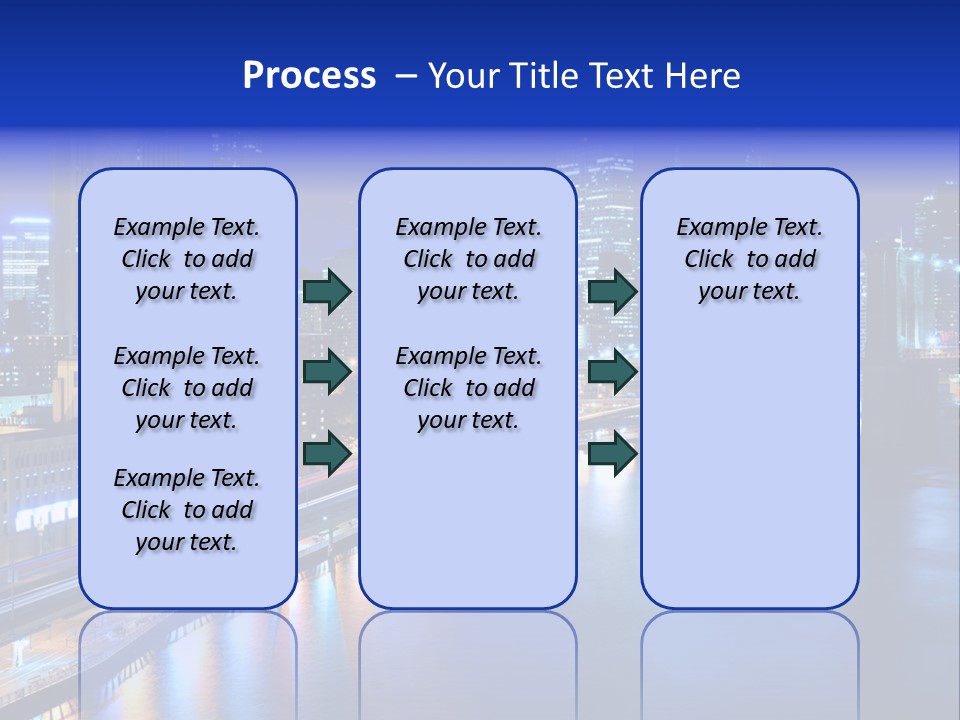 Process – Your Title Text Here

Example Text. Click to add your text.

Example Text. Click to add your text.

Example Text. Click to add your text.

Example Text. Click to add your text.

Example Text. Click to add your text.

Example Text. Click to add your text.